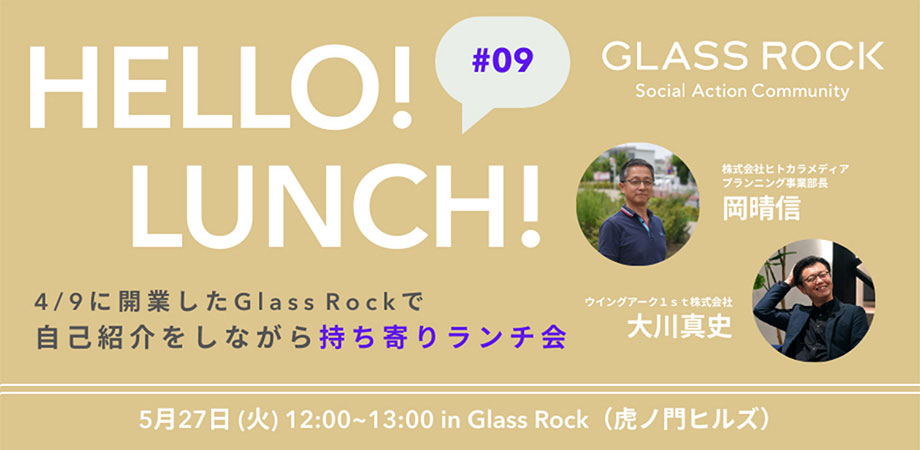 HELLO! LUNCH!

#09

GLASS ROCK
Social Action Community

株式会社ヒトカラメディア
プランニング事業部長
岡晴信

ウイングアーク１ｓｔ株式会社
大川真史

4/9に開業したGlass Rockで
自己紹介をしながら持ち寄りランチ会

5月27日 (火) 12:00~13:00 in Glass Rock（虎ノ門ヒルズ）